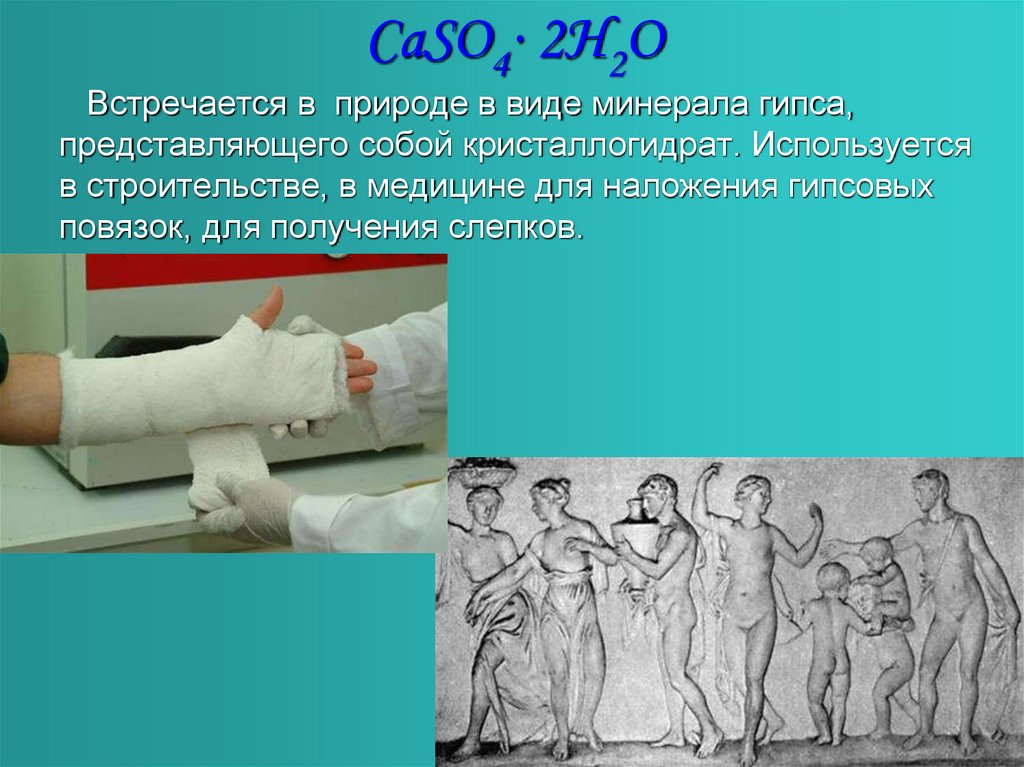 $CaSO_4 \cdot 2H_2O$

Встречается в природе в виде минерала гипса, представляющего собой кристаллогидрат. Используется в строительстве, в медицине для наложения гипсовых повязок, для получения слепков.